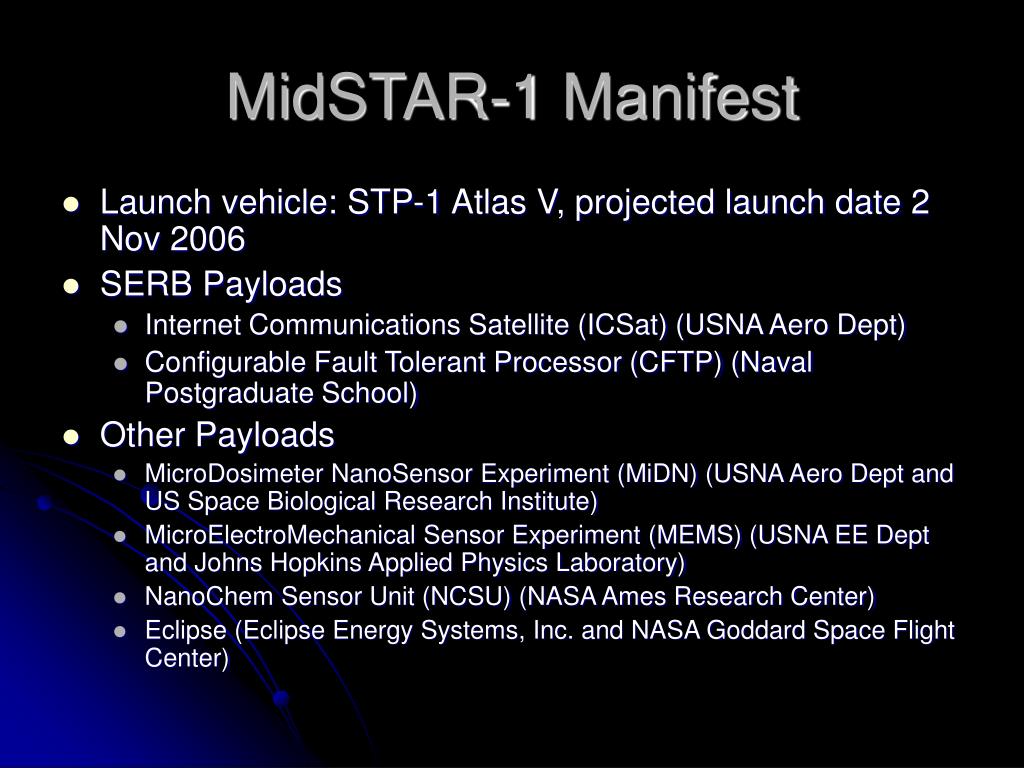 MidSTAR-1 Manifest

- Launch vehicle: STP-1 Atlas V, projected launch date 2 Nov 2006
- SERB Payloads
  - Internet Communications Satellite (ICSat) (USNA Aero Dept)
  - Configurable Fault Tolerant Processor (CFTP) (Naval Postgraduate School)
- Other Payloads
  - MicroDosimeter NanoSensor Experiment (MiDN) (USNA Aero Dept and US Space Biological Research Institute)
  - MicroElectroMechanical Sensor Experiment (MEMS) (USNA EE Dept and Johns Hopkins Applied Physics Laboratory)
  - NanoChem Sensor Unit (NCSU) (NASA Ames Research Center)
  - Eclipse (Eclipse Energy Systems, Inc. and NASA Goddard Space Flight Center)